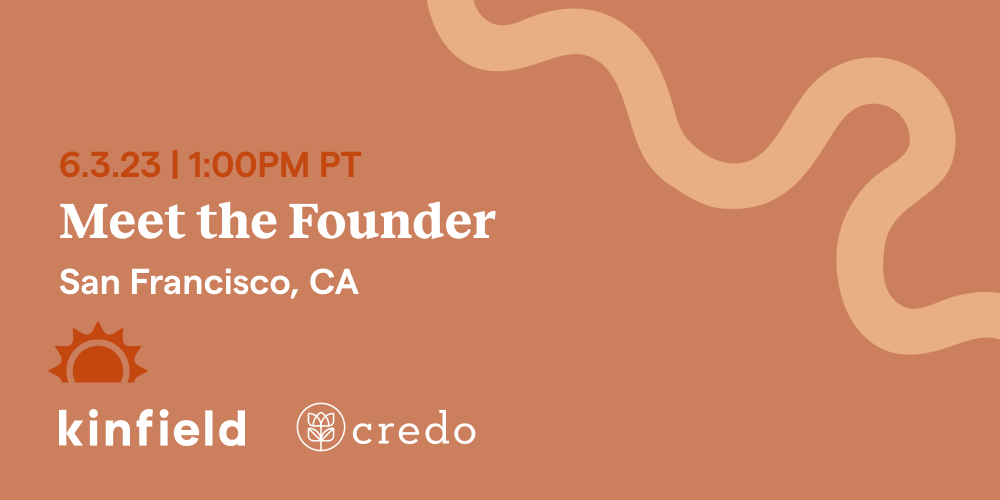 6.3.23 | 1:00PM PT
Meet the Founder
San Francisco, CA

kinfield credo